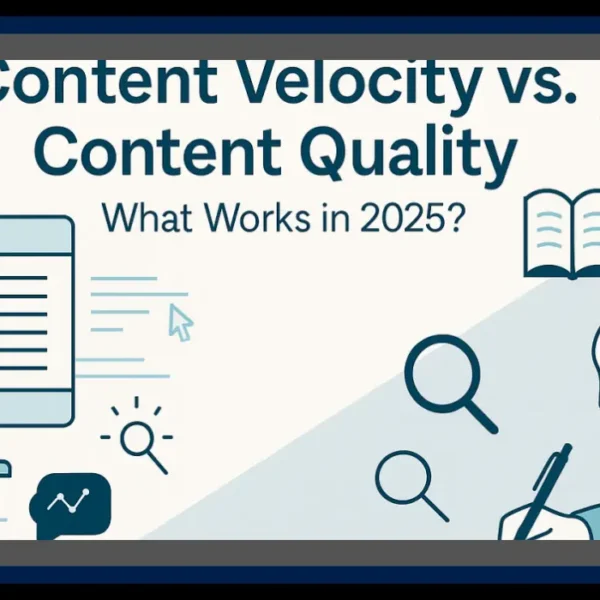 Content Velocity vs. Content Quality

What Works in 2025?